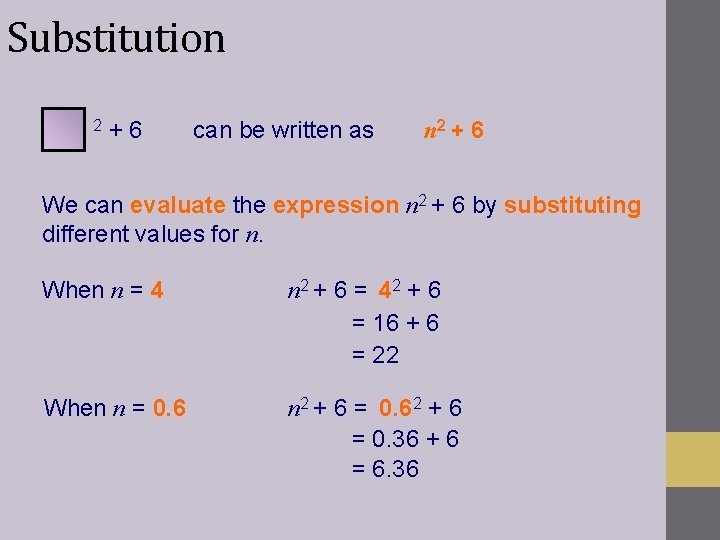 Substitution

$\square^2 + 6$ can be written as $n^2 + 6$

We can evaluate the expression $n^2 + 6$ by substituting different values for $n$.

When $n = 4$ $n^2 + 6 = 4^2 + 6$
$= 16 + 6$
$= 22$

When $n = 0.6$ $n^2 + 6 = 0.6^2 + 6$
$= 0.36 + 6$
$= 6.36$